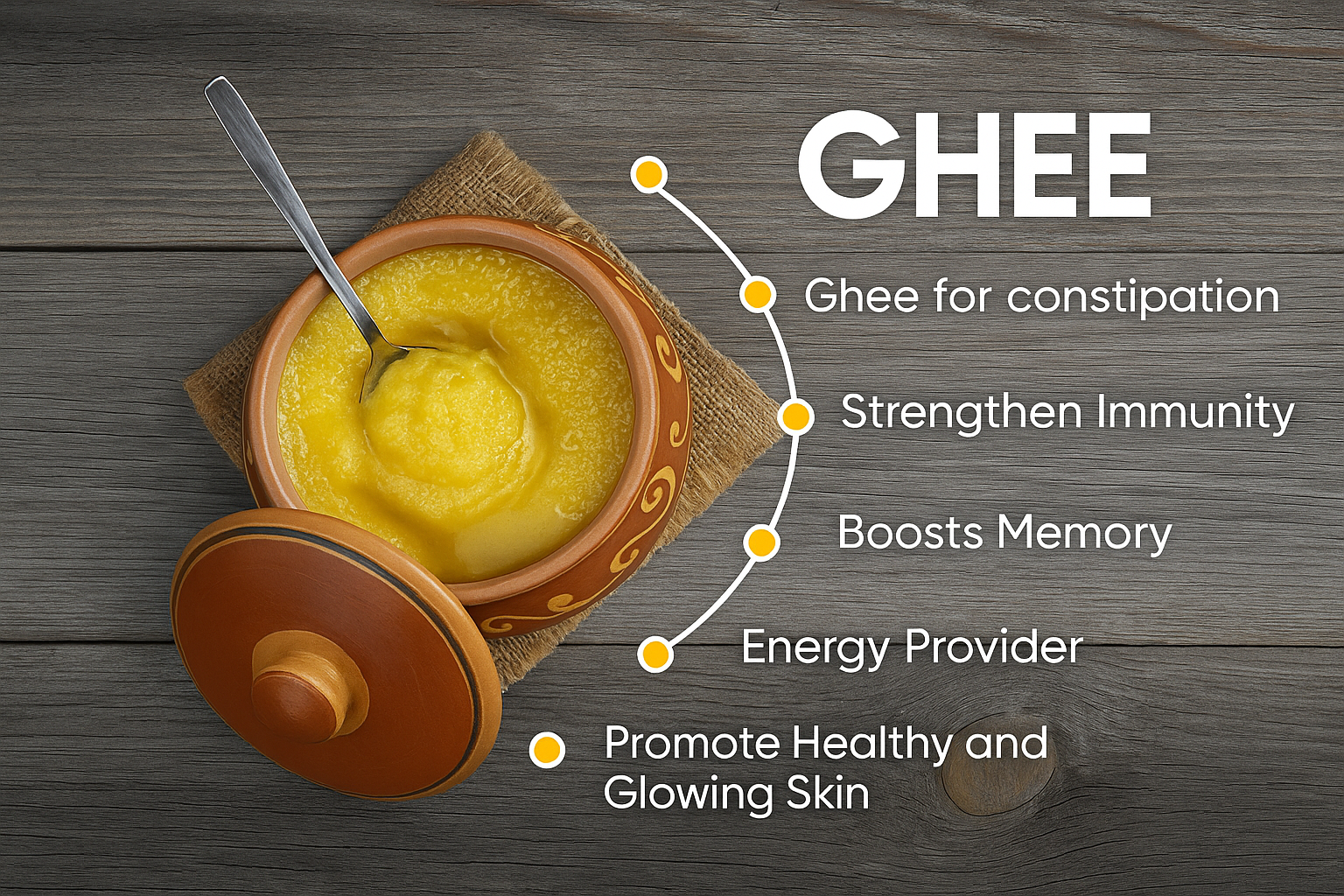 GHEE

Ghee for constipation

Strengthen Immunity

Boosts Memory

Energy Provider

Promote Healthy and Glowing Skin